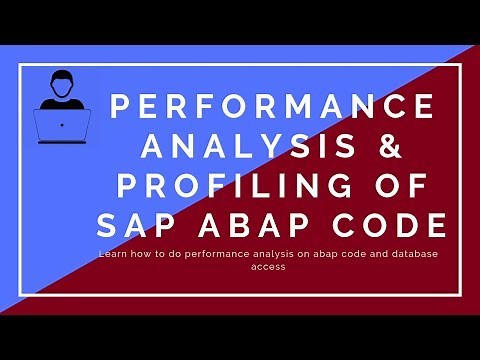 PERFORMANCE ANALYSIS & PROFILING OF SAP ABAP CODE

Learn how to do performance analysis on abap code and database access